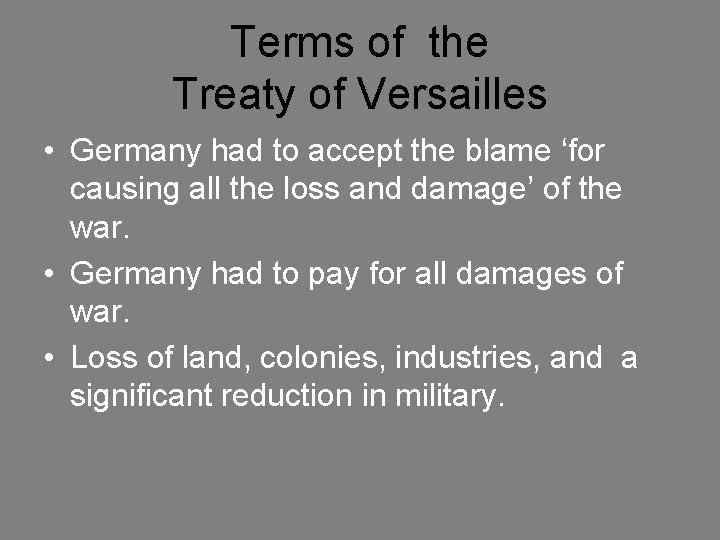 Terms of the Treaty of Versailles

• Germany had to accept the blame ‘for causing all the loss and damage’ of the war.
• Germany had to pay for all damages of war.
• Loss of land, colonies, industries, and a significant reduction in military.